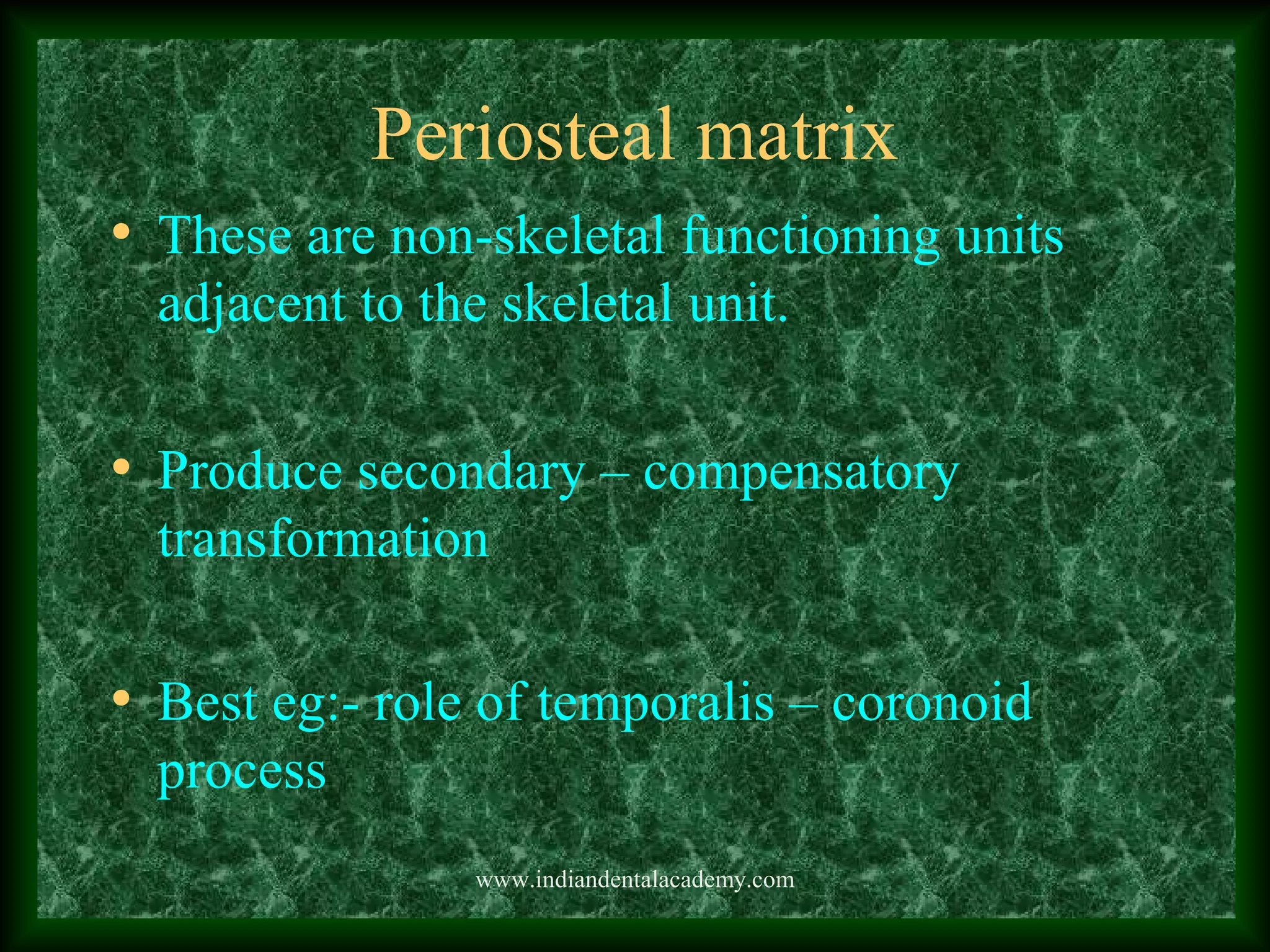 Periosteal matrix

• These are non-skeletal functioning units adjacent to the skeletal unit.

• Produce secondary – compensatory transformation

• Best eg:- role of temporalis – coronoid process

www.indiandentalacademy.com